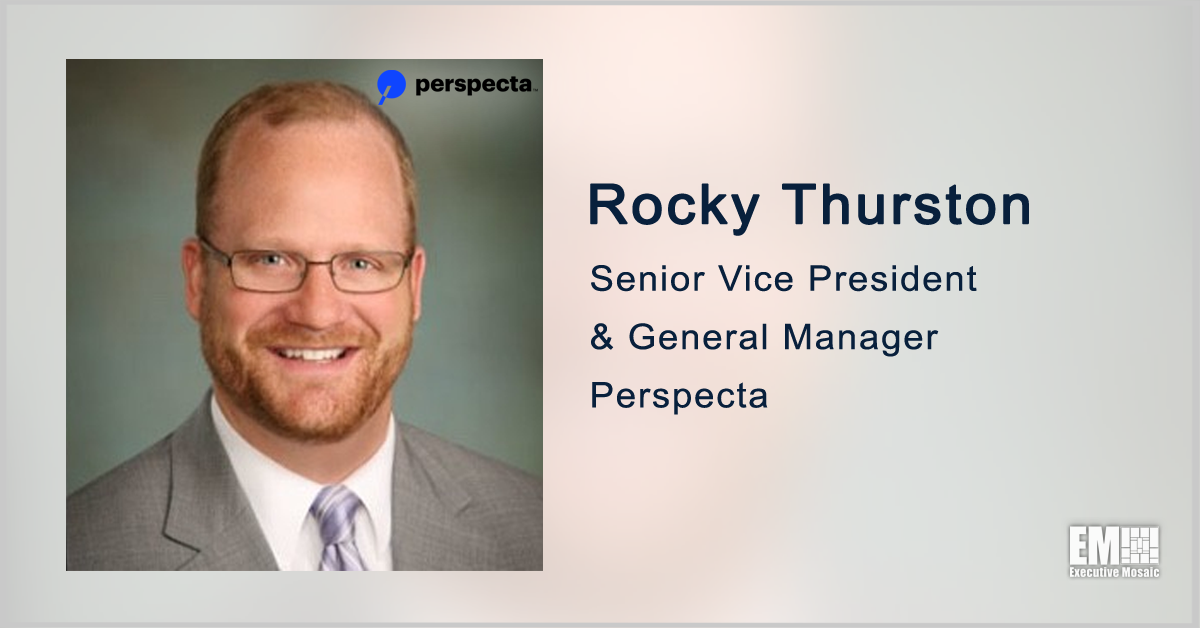 perspecta

Rocky Thurston

Senior Vice President

& General Manager

Perspecta

EM

Executive Mosaic